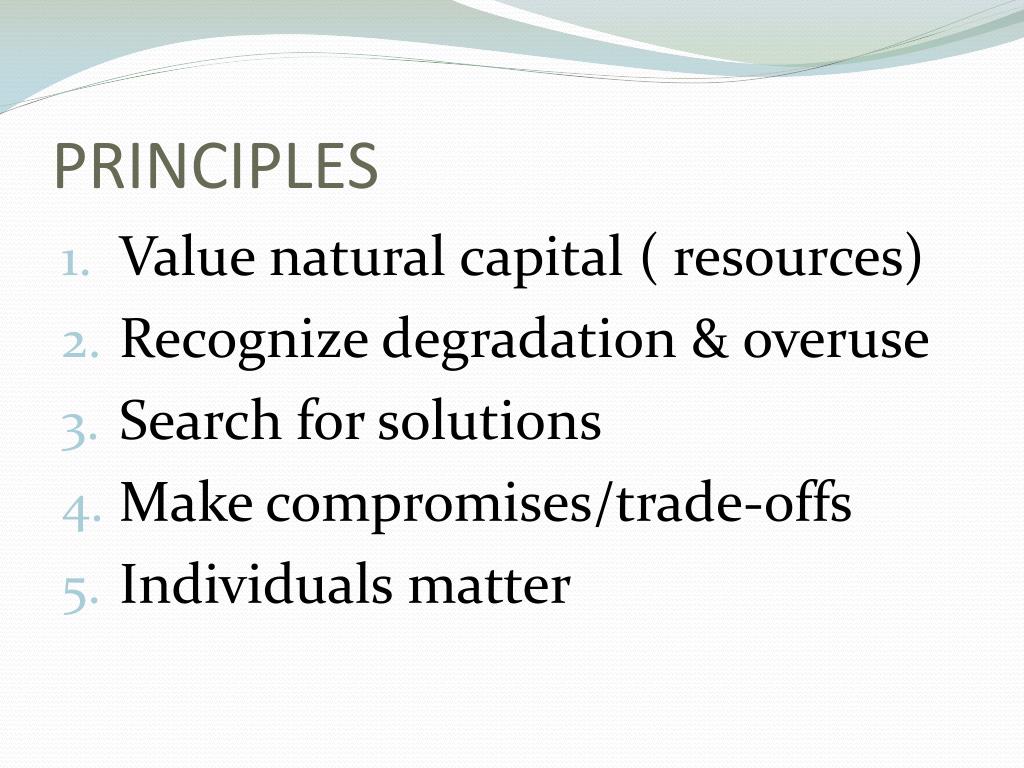 PRINCIPLES

1. Value natural capital ( resources)
2. Recognize degradation & overuse
3. Search for solutions
4. Make compromises/trade-offs
5. Individuals matter